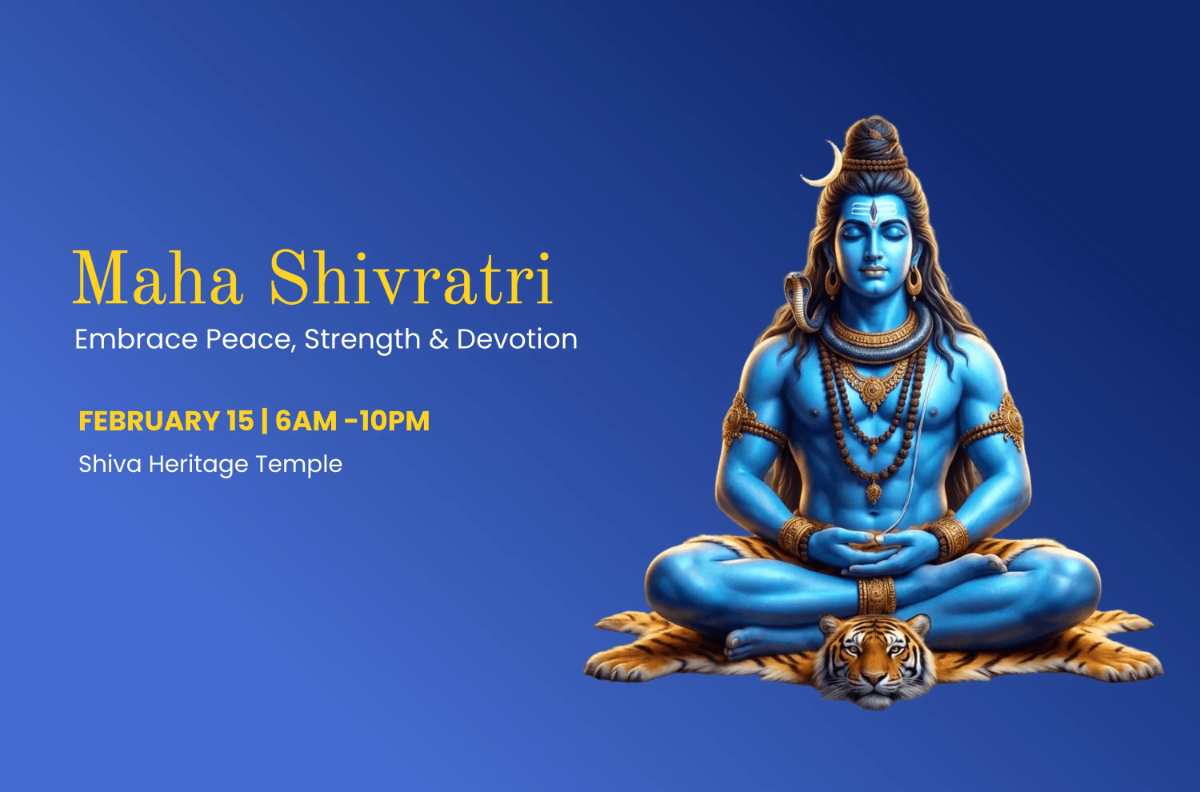 Maha Shivratri
Embrace Peace, Strength & Devotion

FEBRUARY 15 | 6AM -10PM
Shiva Heritage Temple